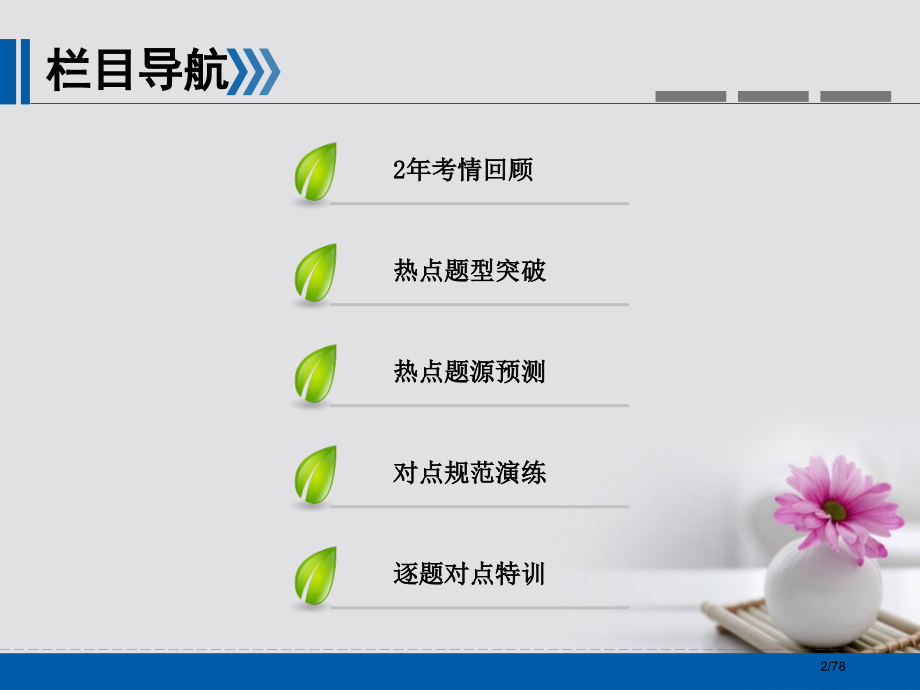 栏目导航

2年考情回顾

热点题型突破

热点题源预测

对点规范演练

逐题对点特训

2/78